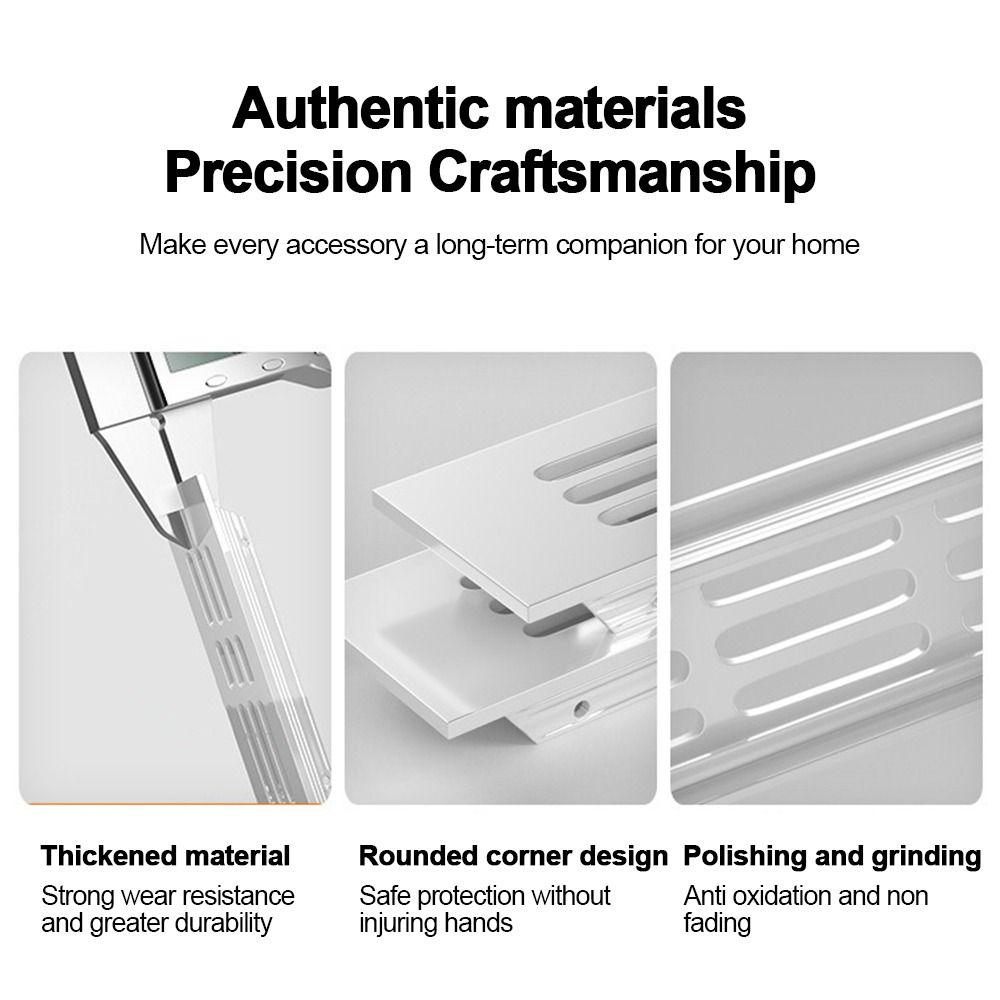 Authentic materials
Precision Craftsmanship

Make every accessory a long-term companion for your home

Thickened material
Strong wear resistance and greater durability

Rounded corner design
Safe protection without injuring hands

Polishing and grinding
Anti oxidation and non fading